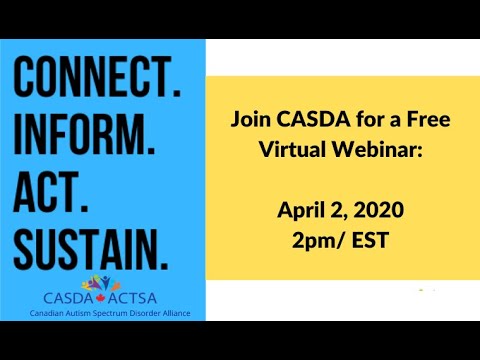 CONNECT.
INFORM.
ACT.
SUSTAIN.

CASDA ACTSA
Canadian Autism Spectrum Disorder Alliance

Join CASDA for a Free Virtual Webinar:

April 2, 2020
2pm/ EST